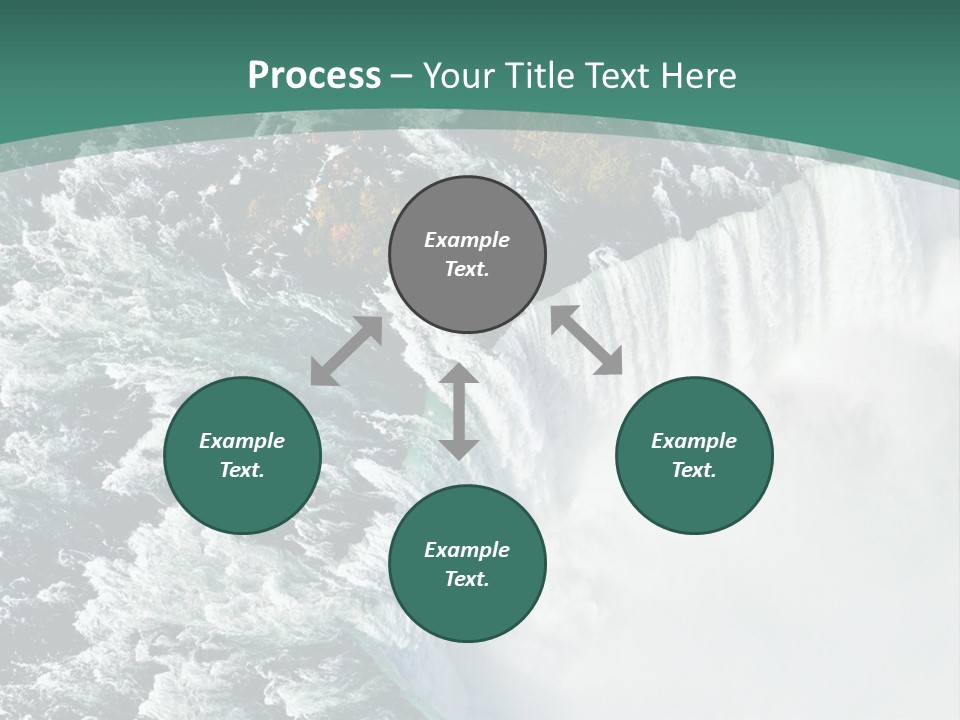 Process – Your Title Text Here

Example Text.

Example Text.

Example Text.

Example Text.